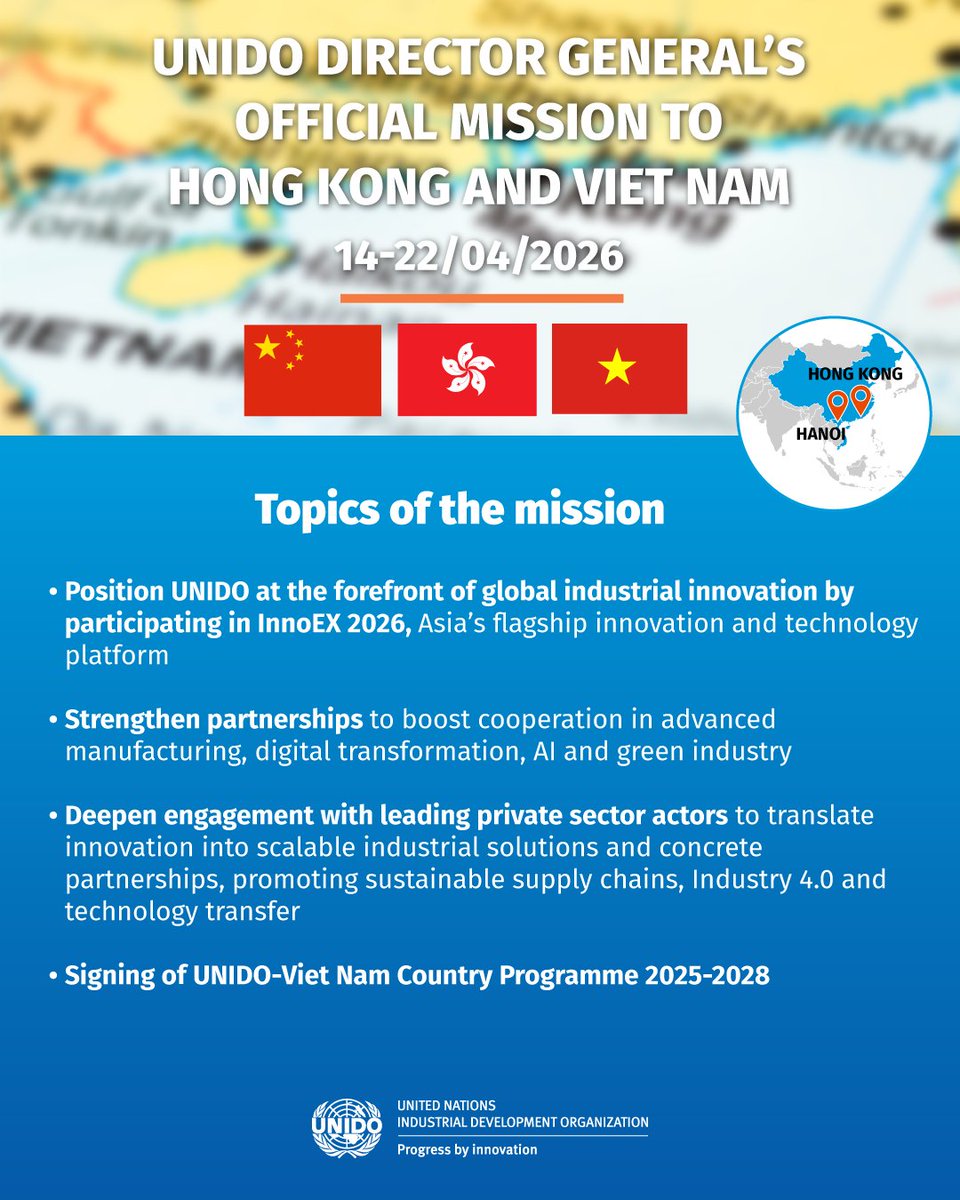 UNIDO DIRECTOR GENERAL'S OFFICIAL MISSION TO HONG KONG AND VIET NAM

14-22/04/2026

HONG KONG

HANOI

Topics of the mission

• Position UNIDO at the forefront of global industrial innovation by participating in InnoEX 2026, Asia's flagship innovation and technology platform

• Strengthen partnerships to boost cooperation in advanced manufacturing, digital transformation, AI and green industry

• Deepen engagement with leading private sector actors to translate innovation into scalable industrial solutions and concrete partnerships, promoting sustainable supply chains, Industry 4.0 and technology transfer

• Signing of UNIDO-Viet Nam Country Programme 2025-2028

UNIDO

UNITED NATIONS
INDUSTRIAL DEVELOPMENT ORGANIZATION
Progress by innovation